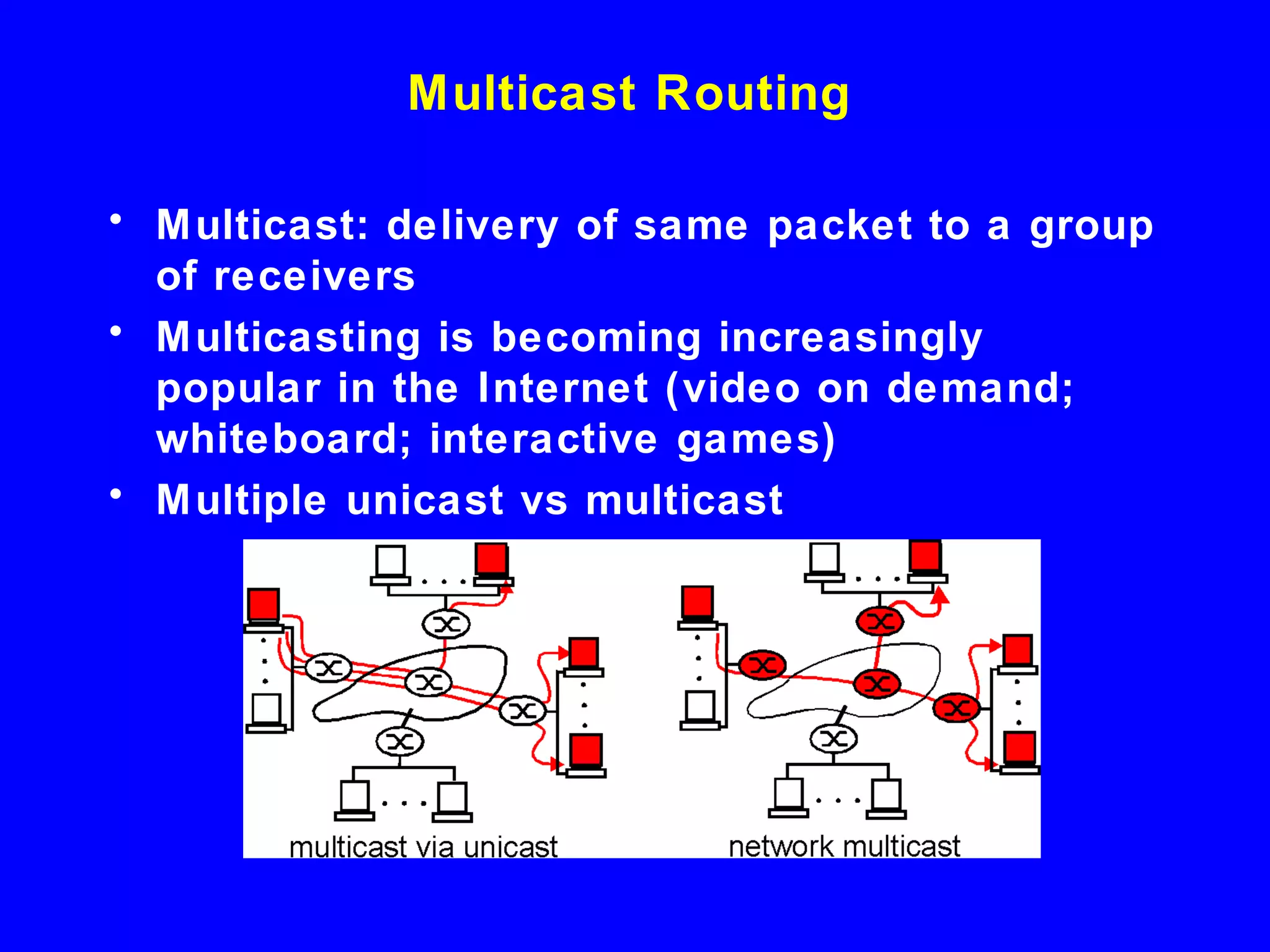 Multicast Routing

• Multicast: delivery of same packet to a group of receivers
• Multicasting is becoming increasingly popular in the Internet (video on demand; whiteboard; interactive games)
• Multiple unicast vs multicast

multicast via unicast

network multicast